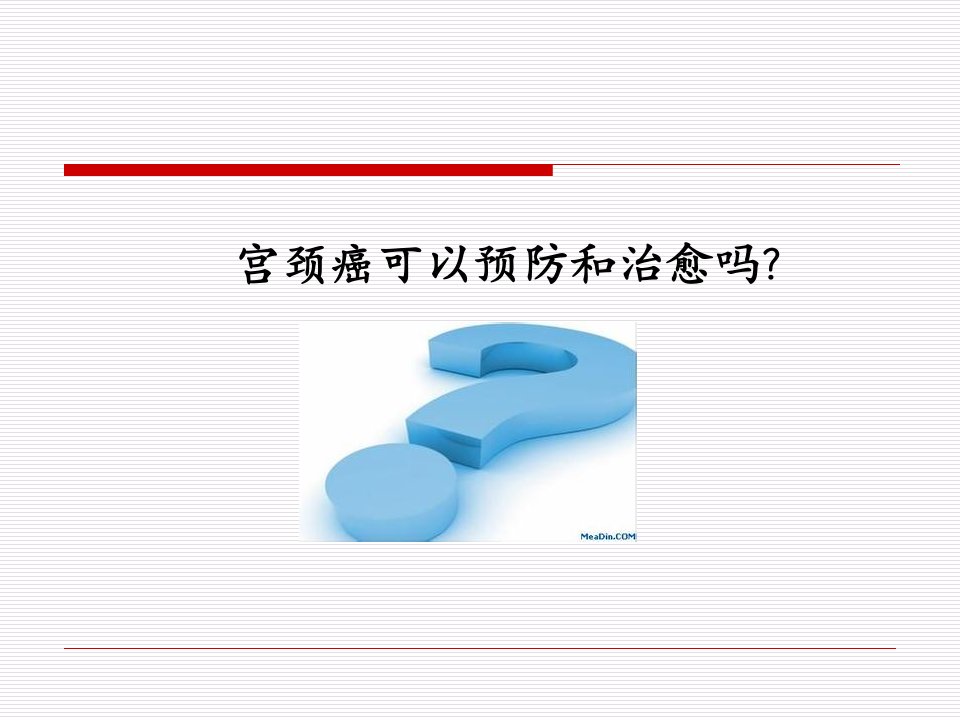 宫颈癌可以预防和治愈吗?

MeaDin.COM